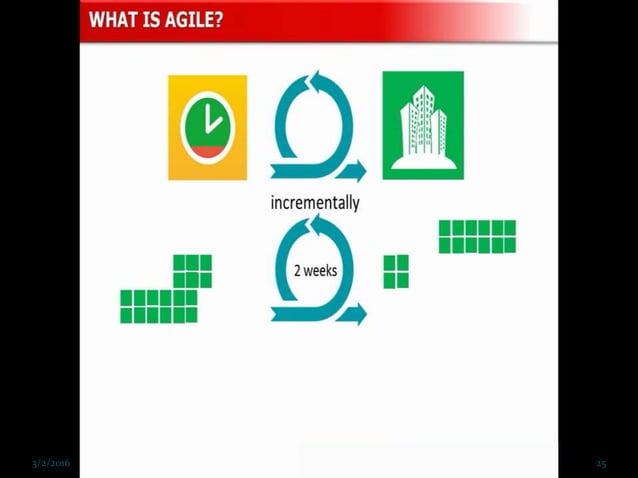 WHAT IS AGILE?

incrementally

2 weeks

3/2/2016

25